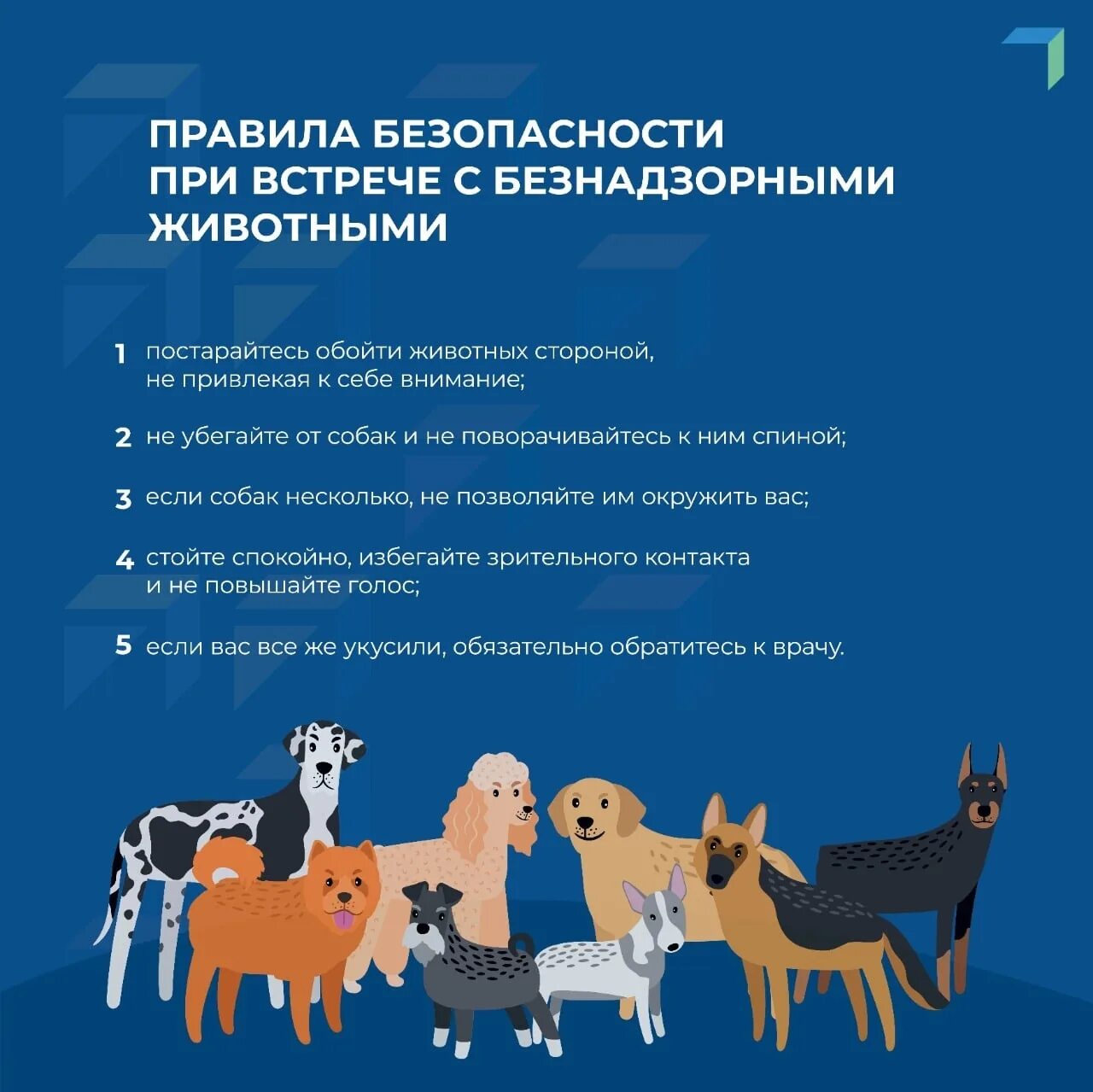 ПРАВИЛА БЕЗОПАСНОСТИ ПРИ ВСТРЕЧЕ С БЕЗНАДЗОРНЫМИ ЖИВОТНЫМИ

1 постарайтесь обойти животных стороной, не привлекая к себе внимание;

2 не убегайте от собак и не поворачивайтесь к ним спиной;

3 если собак несколько, не позволяйте им окружить вас;

4 стойте спокойно, избегайте зрительного контакта и не повышайте голос;

5 если вас все же укусили, обязательно обратитесь к врачу.